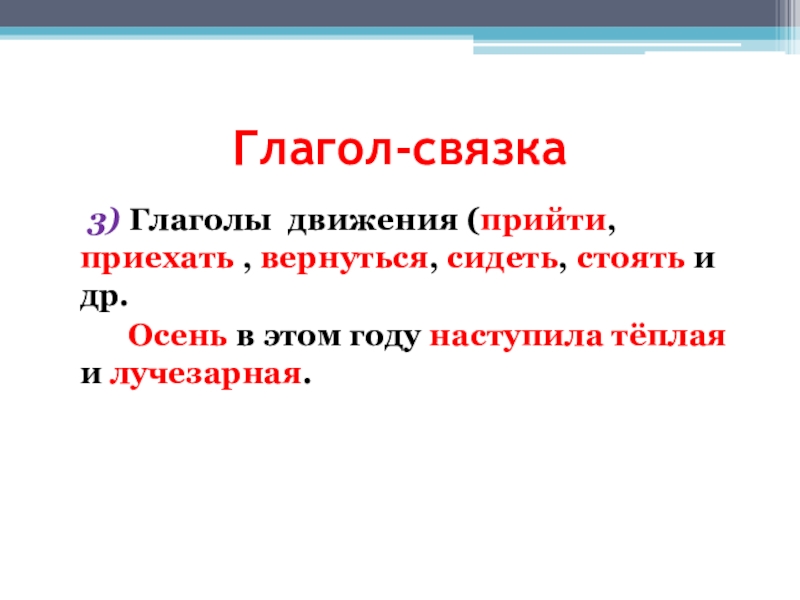 Глагол-связка

3) Глаголы движения (прийти, приехать , вернуться, сидеть, стоять и др.

Осень в этом году наступила тёплая и лучезарная.